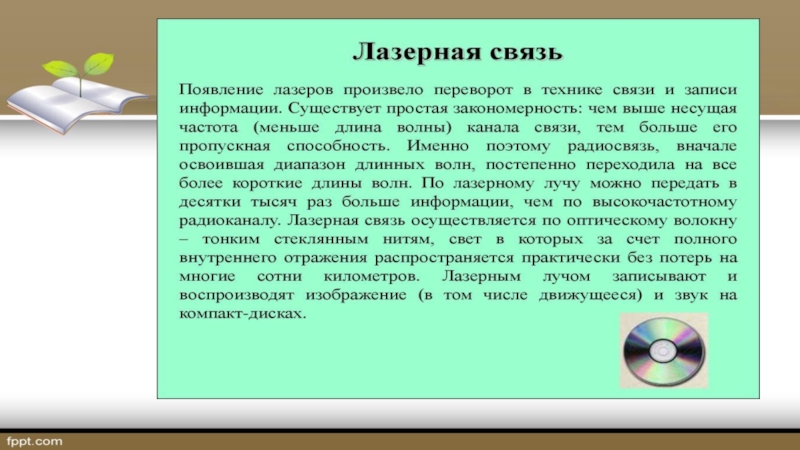 Лазерная связь

Появление лазеров произвело переворот в технике связи и записи информации. Существует простая закономерность: чем выше несущая частота (меньше длина волны) канала связи, тем больше его пропускная способность. Именно поэтому радиосвязь, вначале освоившая диапазон длинных волн, постепенно переходила на все более короткие длины волн. По лазерному лучу можно передать в десятки тысяч раз больше информации, чем по высокочастотному радиоканалу. Лазерная связь осуществляется по оптическому волокну – тонким стеклянным нитям, свет в которых за счет полного внутреннего отражения распространяется практически без потерь на многие сотни километров. Лазерным лучом записывают и воспроизводят изображение (в том числе движущееся) и звук на компакт-дисках.

fppt.com